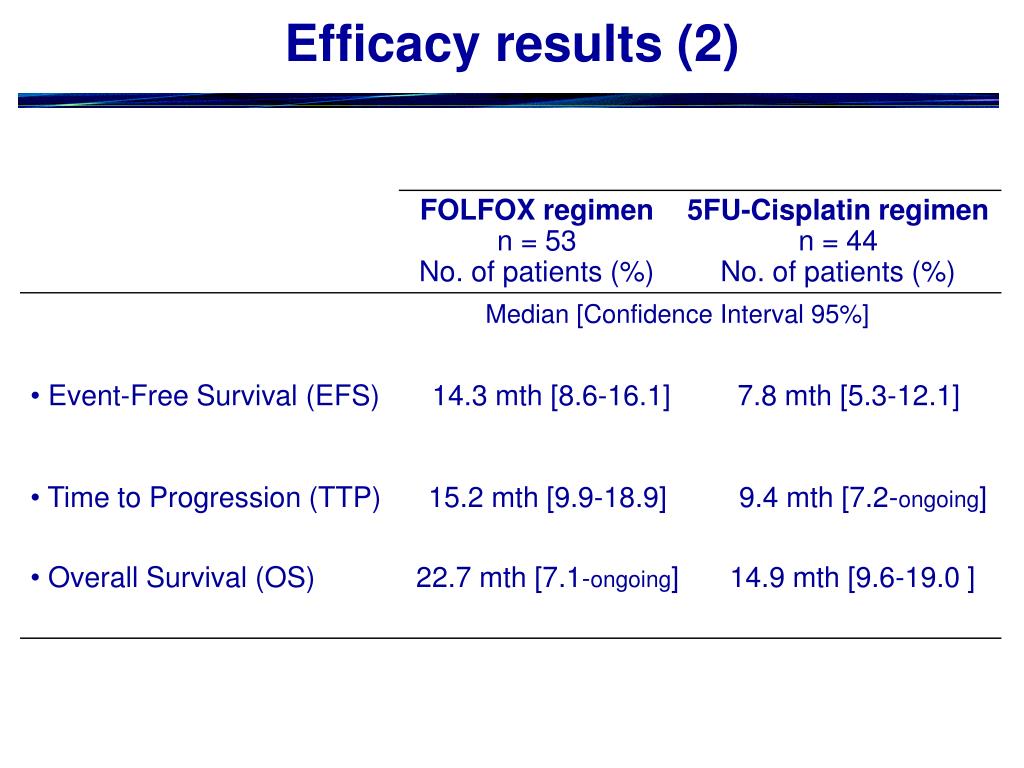 Efficacy results (2)

| | FOLFOX regimen n = 53 No. of patients (%) | 5FU-Cisplatin regimen n = 44 No. of patients (%) |
|---|---|---|
| | Median [Confidence Interval 95%] | |
| • Event-Free Survival (EFS) | 14.3 mth [8.6-16.1] | 7.8 mth [5.3-12.1] |
| • Time to Progression (TTP) | 15.2 mth [9.9-18.9] | 9.4 mth [7.2-ongoing] |
| • Overall Survival (OS) | 22.7 mth [7.1-ongoing] | 14.9 mth [9.6-19.0 ] |